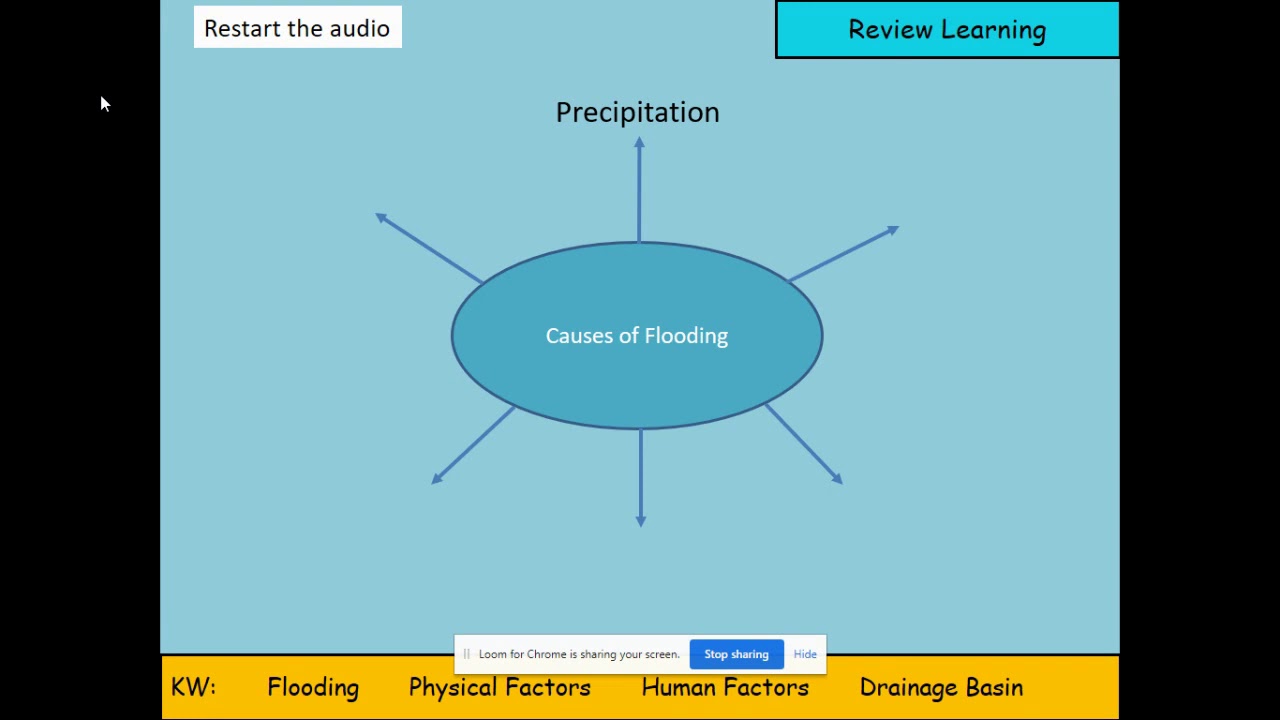 Restart the audio

Review Learning

Precipitation

Causes of Flooding

Loom for Chrome is sharing your screen. Stop sharing Hide

KW: Flooding Physical Factors Human Factors Drainage Basin